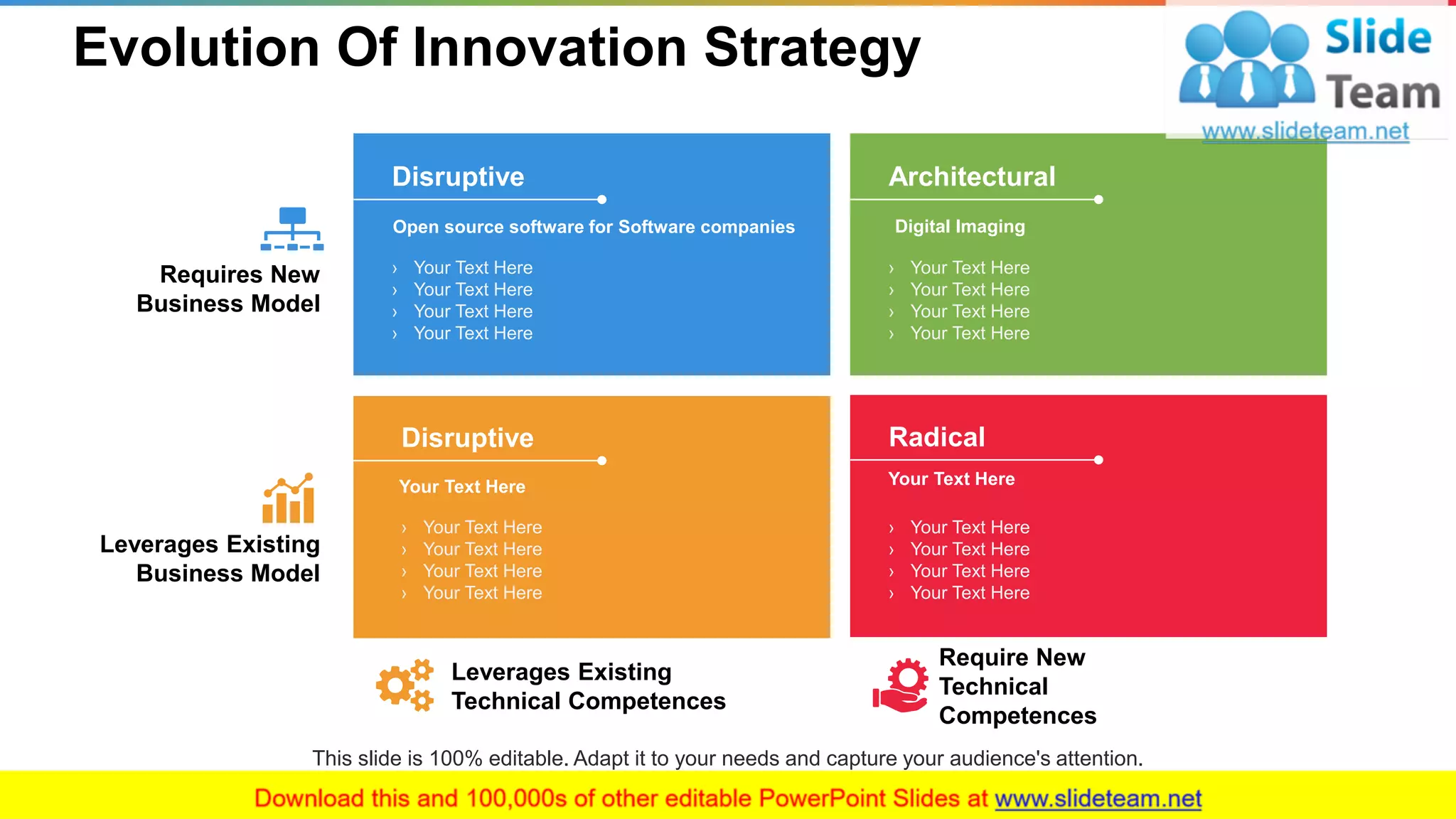 Evolution Of Innovation Strategy

Slide Team
www.slideteam.net

Requires New Business Model

Disruptive

Open source software for Software companies

› Your Text Here
› Your Text Here
› Your Text Here
› Your Text Here

Architectural

Digital Imaging

› Your Text Here
› Your Text Here
› Your Text Here
› Your Text Here

Leverages Existing Business Model

Disruptive

Your Text Here

› Your Text Here
› Your Text Here
› Your Text Here
› Your Text Here

Radical

Your Text Here

› Your Text Here
› Your Text Here
› Your Text Here
› Your Text Here

Leverages Existing Technical Competences

Require New Technical Competences

This slide is 100% editable. Adapt it to your needs and capture your audience's attention.

Download this and 100,000s of other editable PowerPoint Slides at www.slideteam.net